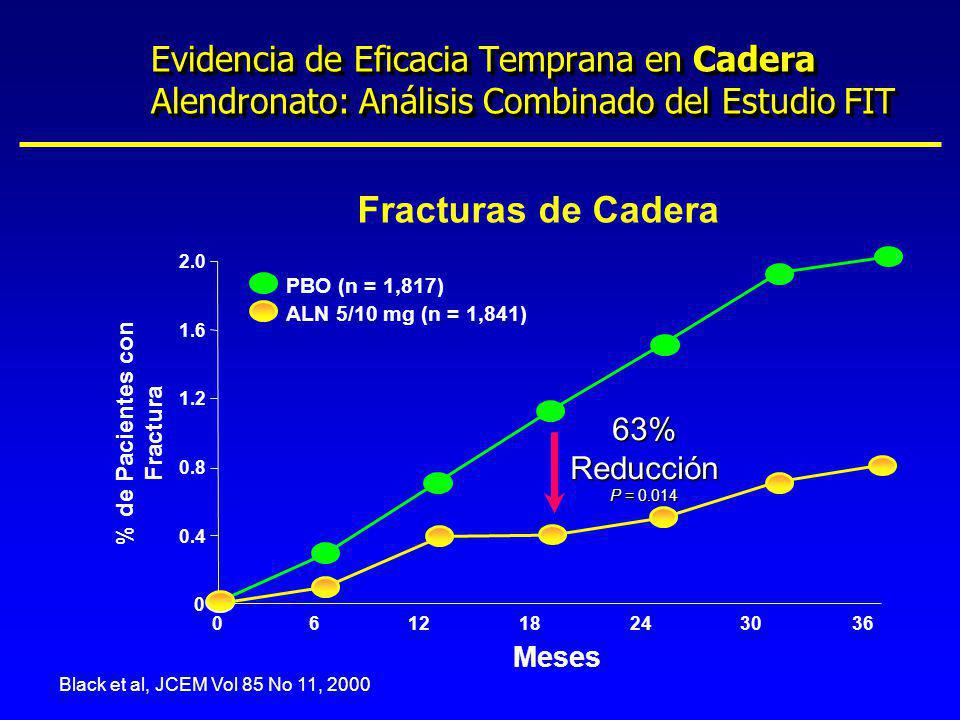 Evidencia de Eficacia Temprana en Cadera
Alendronato: Análisis Combinado del Estudio FIT

Fracturas de Cadera

PBO (n = 1,817)
ALN 5/10 mg (n = 1,841)

% de Pacientes con Fractura

2.0
1.6
1.2
0.8
0.4
0

63%
Reducción
P = 0.014

0 6 12 18 24 30 36

Meses

Black et al, JCEM Vol 85 No 11, 2000